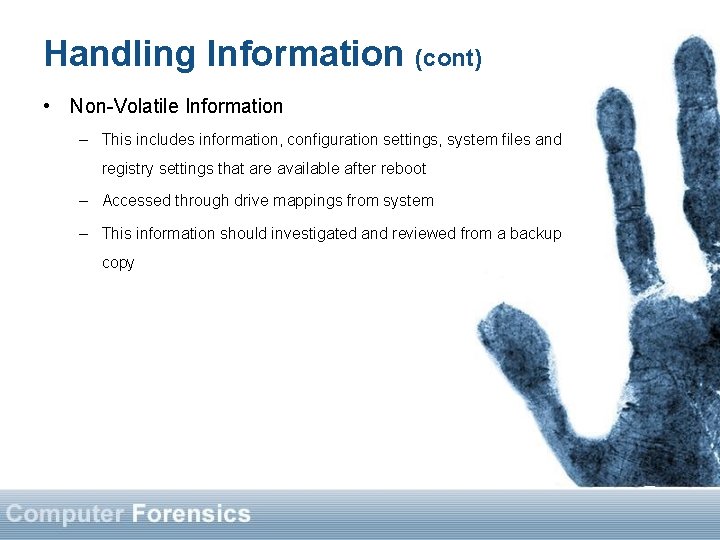 Handling Information (cont)

• Non-Volatile Information

– This includes information, configuration settings, system files and registry settings that are available after reboot

– Accessed through drive mappings from system

– This information should investigated and reviewed from a backup copy

Computer Forensics